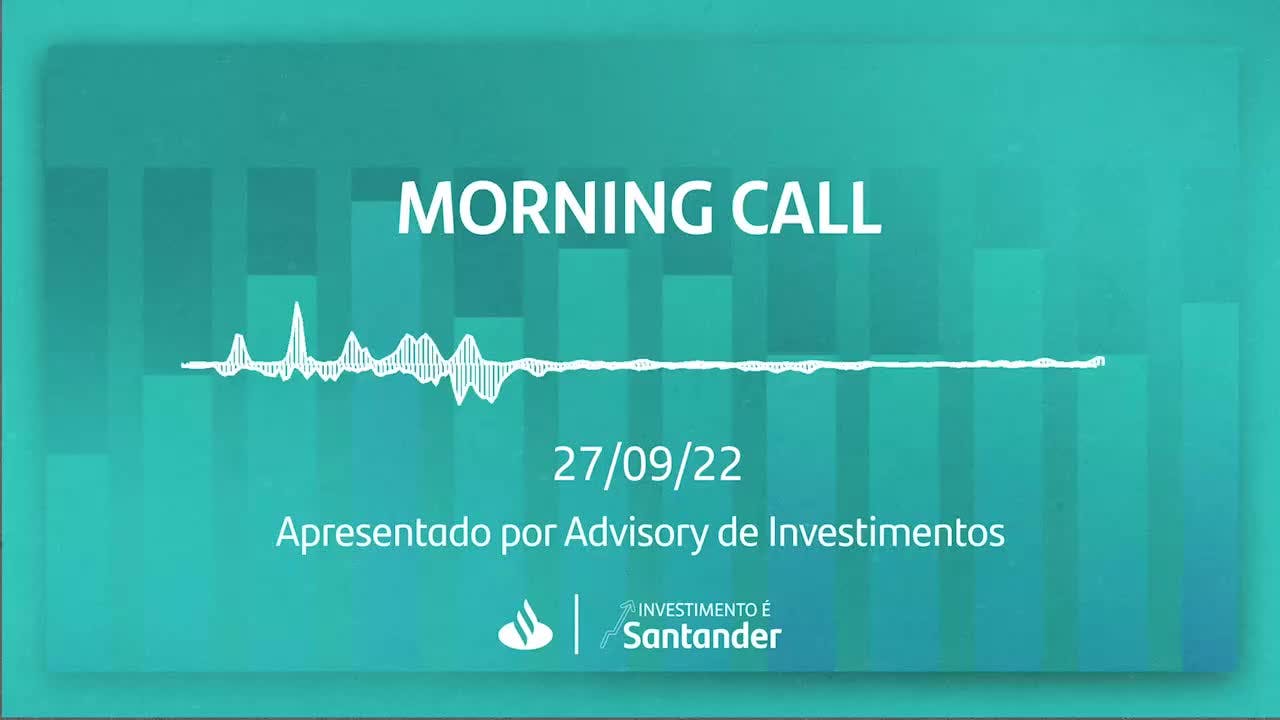 MORNING CALL

27/09/22

Apresentado por Advisory de Investimentos

INVESTIMENTO É
Santander